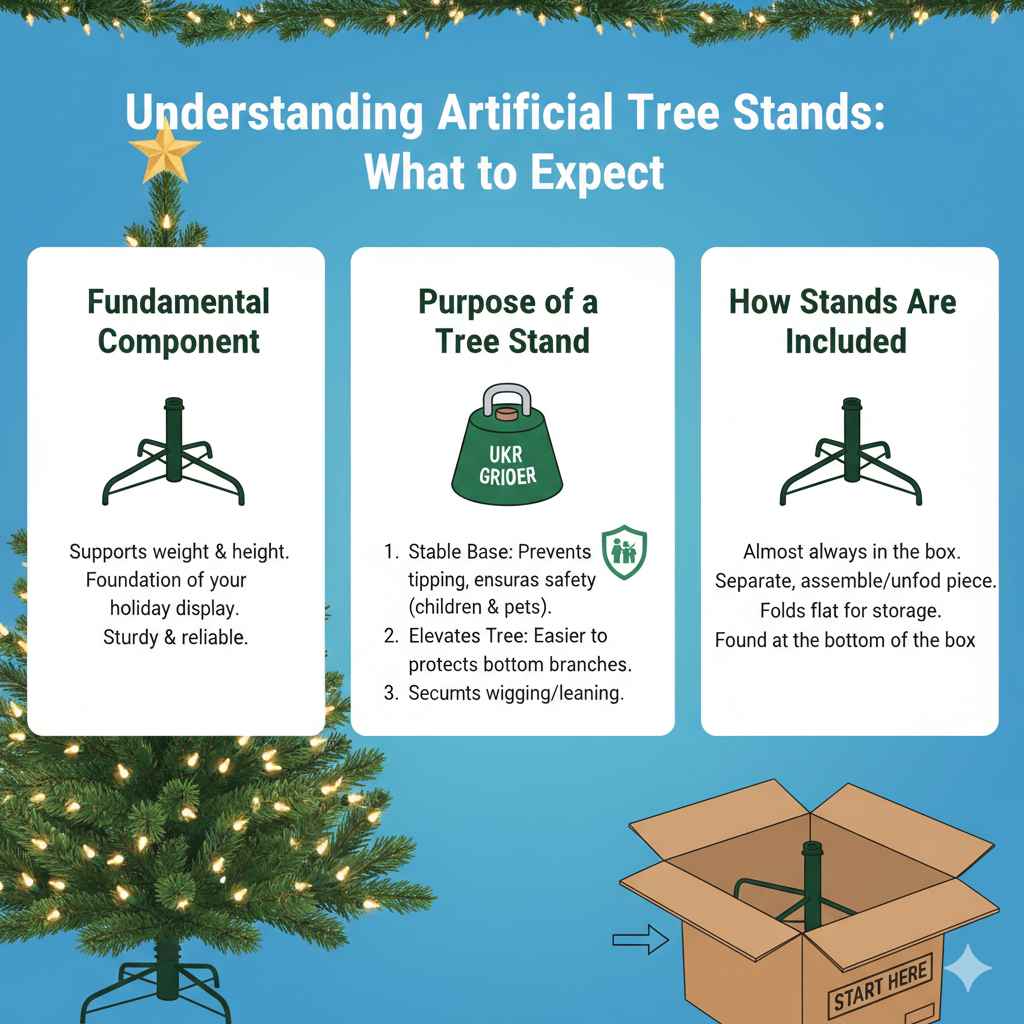 Understanding Artificial Tree Stands: What to Expect

Fundamental Component

Supports weight & height. Foundation of your holiday display. Sturdy & reliable.

Purpose of a Tree Stand

UKR GRIOER

1. Stable Base: Prevents tipping, ensuras safety (children & pets).
2. Elevates Tree: Easier to protects bottom branches.
3. Secumts wigging/leaning.

How Stands Are Included

Almost always in the box. Separate, assemble/unfod piece. Folds flat for storage. Found at the bottom of the box

START HERE